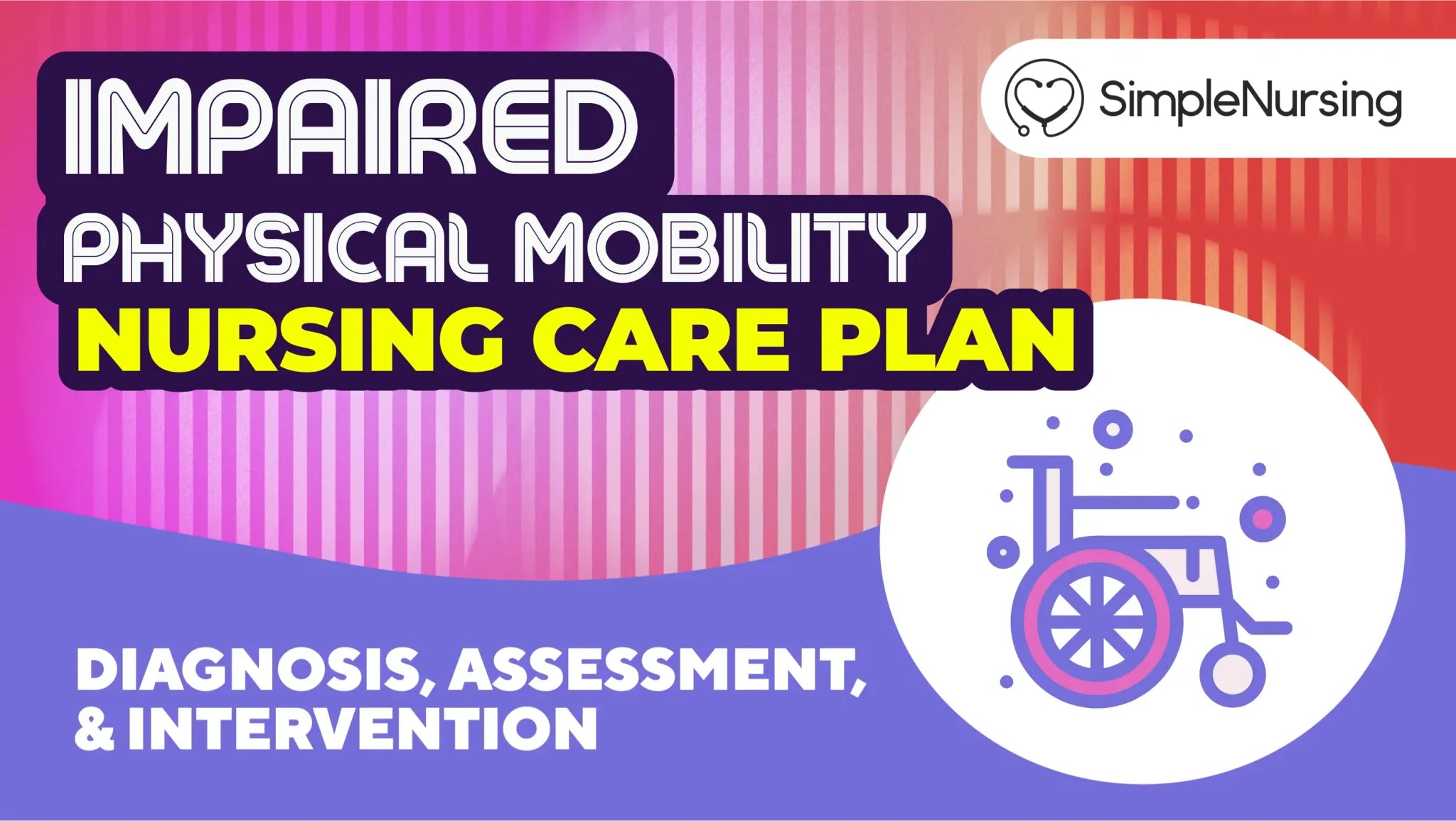 IMPAIRED
PHYSICAL MOBILITY
NURSING CARE PLAN

SimpleNursing

DIAGNOSIS, ASSESSMENT, & INTERVENTION